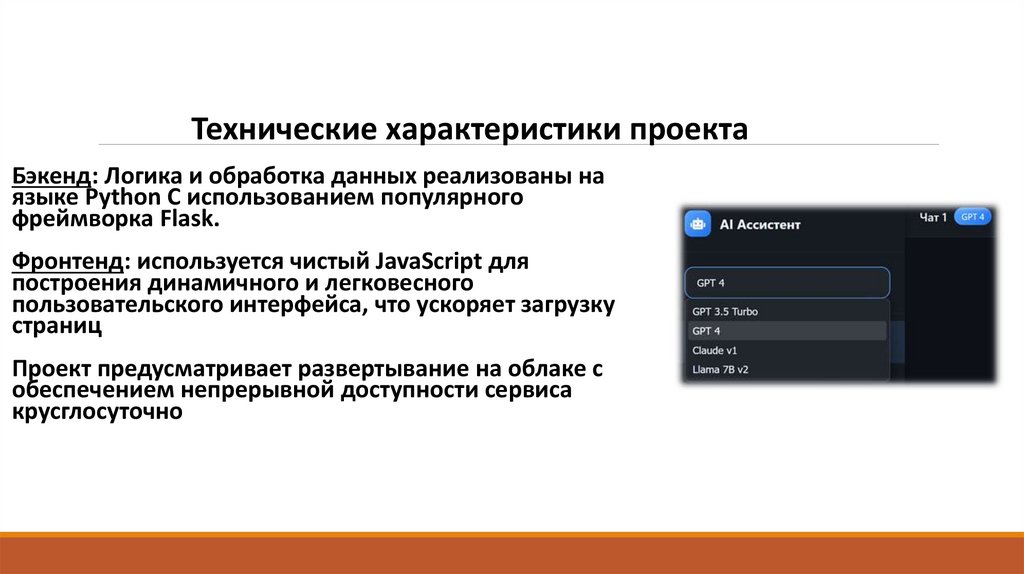 Технические характеристики проекта

Бэкенд: Логика и обработка данных реализованы на языке Python С использованием популярного фреймворка Flask.

Фронтенд: используется чистый JavaScript для построения динамичного и легковесного пользовательского интерфейса, что ускоряет загрузку страниц

Проект предусматривает развертывание на облаке с обеспечением непрерывной доступности сервиса круглосуточно

AI Ассистент

Чат 1 GPT 4

GPT 4

GPT 3.5 Turbo
GPT 4
Claude v1
Llama 7B v2